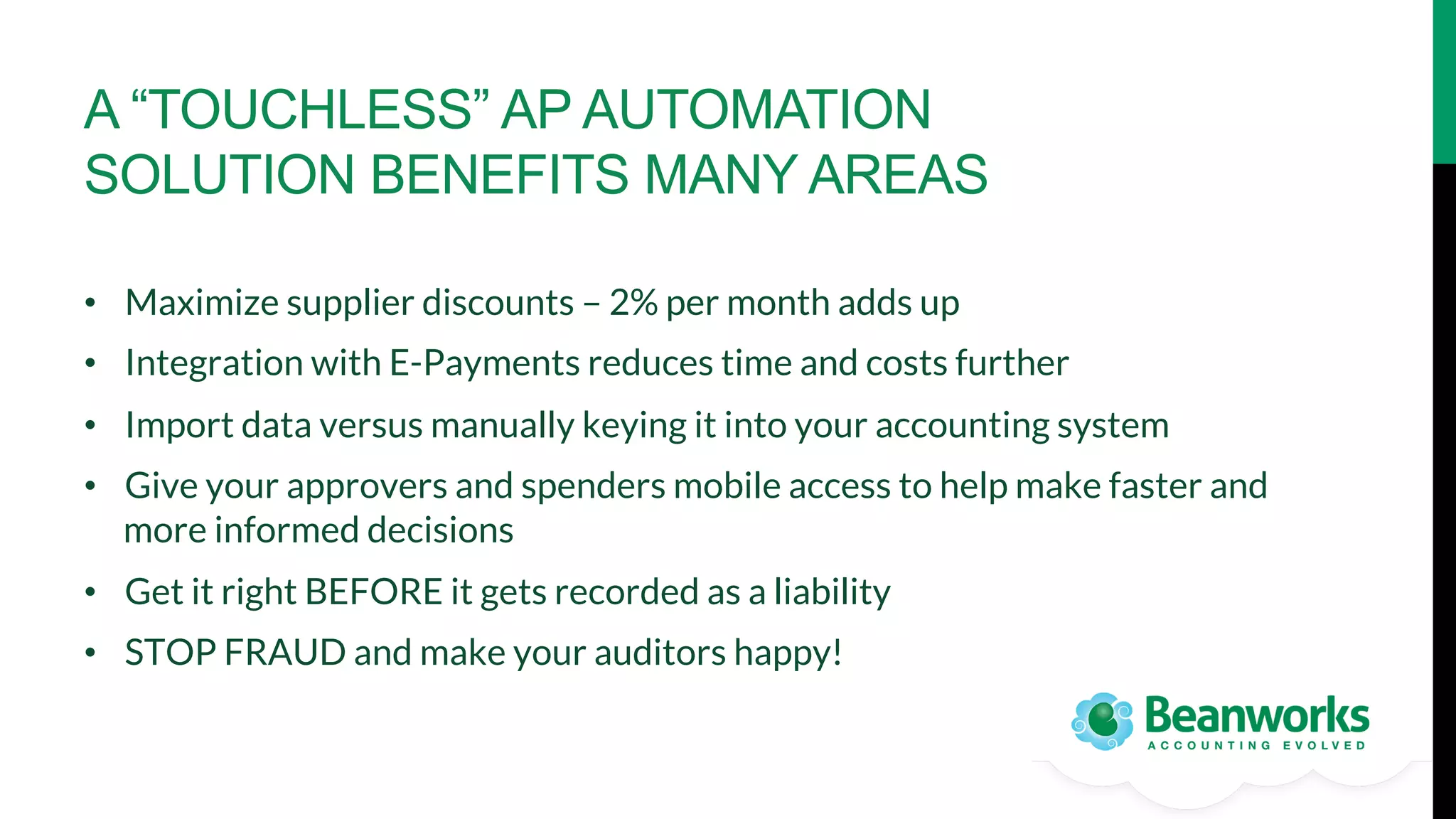 A “TOUCHLESS” AP AUTOMATION SOLUTION BENEFITS MANY AREAS

• Maximize supplier discounts – 2% per month adds up
• Integration with E-Payments reduces time and costs further
• Import data versus manually keying it into your accounting system
• Give your approvers and spenders mobile access to help make faster and more informed decisions
• Get it right BEFORE it gets recorded as a liability
• STOP FRAUD and make your auditors happy!

Beanworks
ACCOUNTING EVOLVED